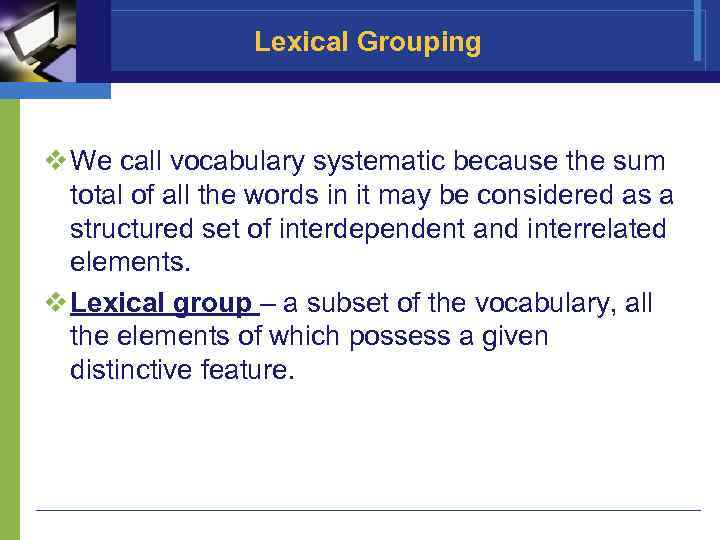 Lexical Grouping

❖ We call vocabulary systematic because the sum total of all the words in it may be considered as a structured set of interdependent and interrelated elements.

❖ Lexical group – a subset of the vocabulary, all the elements of which possess a given distinctive feature.